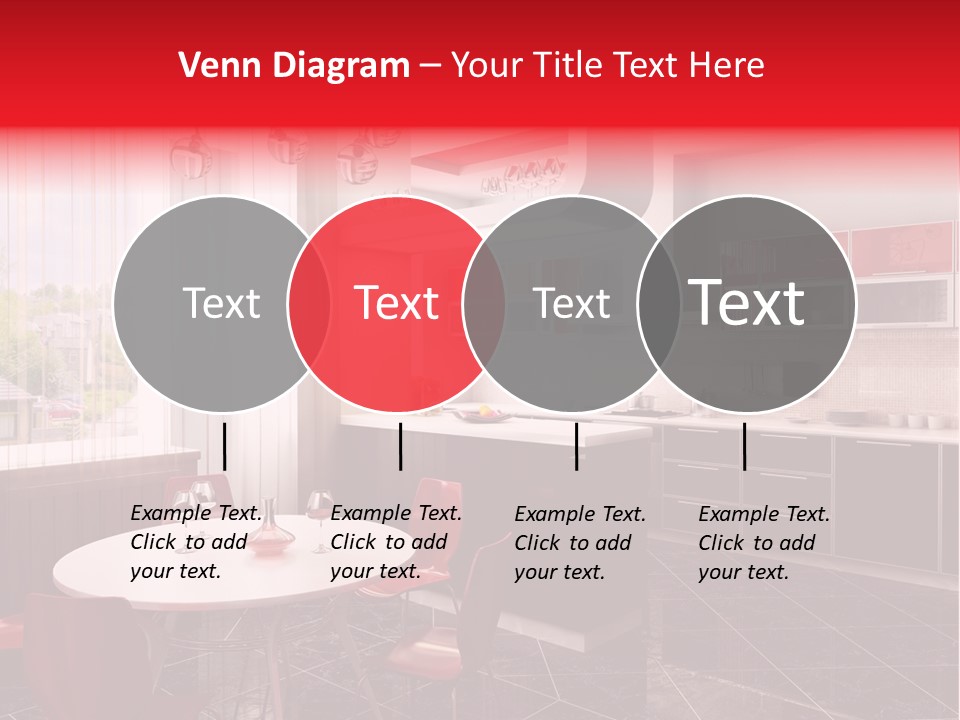 Venn Diagram – Your Title Text Here

Text

Text

Text

Text

Example Text. Click to add your text.

Example Text. Click to add your text.

Example Text. Click to add your text.

Example Text. Click to add your text.